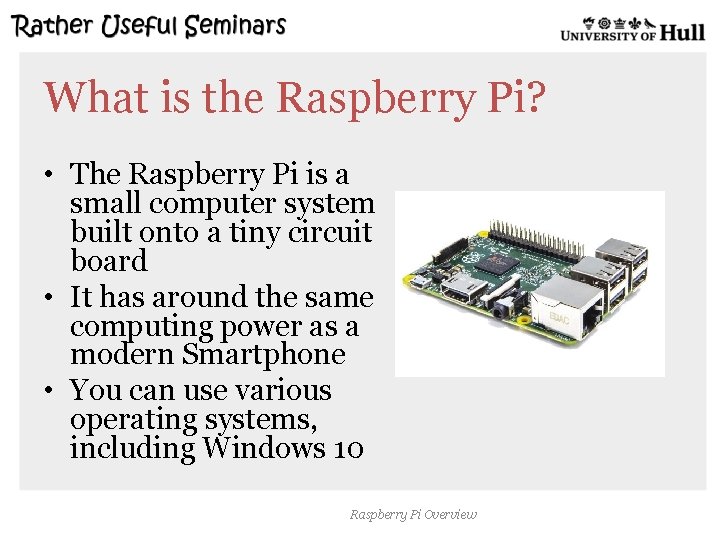 Rather Useful Seminars

UNIVERSITY OF Hull

What is the Raspberry Pi?

• The Raspberry Pi is a small computer system built onto a tiny circuit board
• It has around the same computing power as a modern Smartphone
• You can use various operating systems, including Windows 10

Raspberry Pi Overview